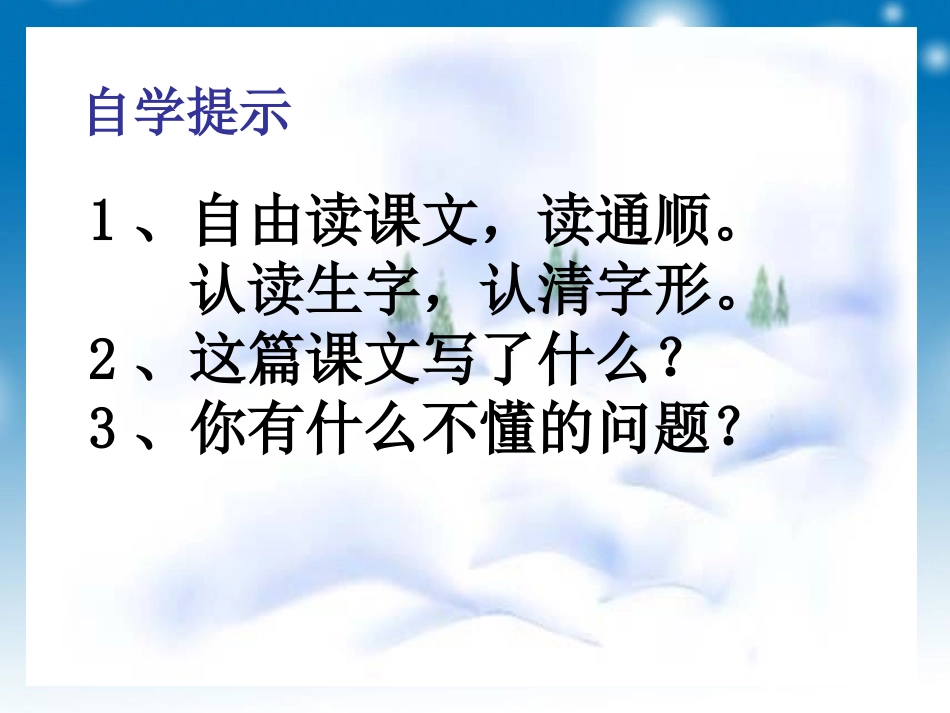 自学提示

1、自由读课文，读通顺。
认读生字，认清字形。
2、这篇课文写了什么？
3、你有什么不懂的问题？